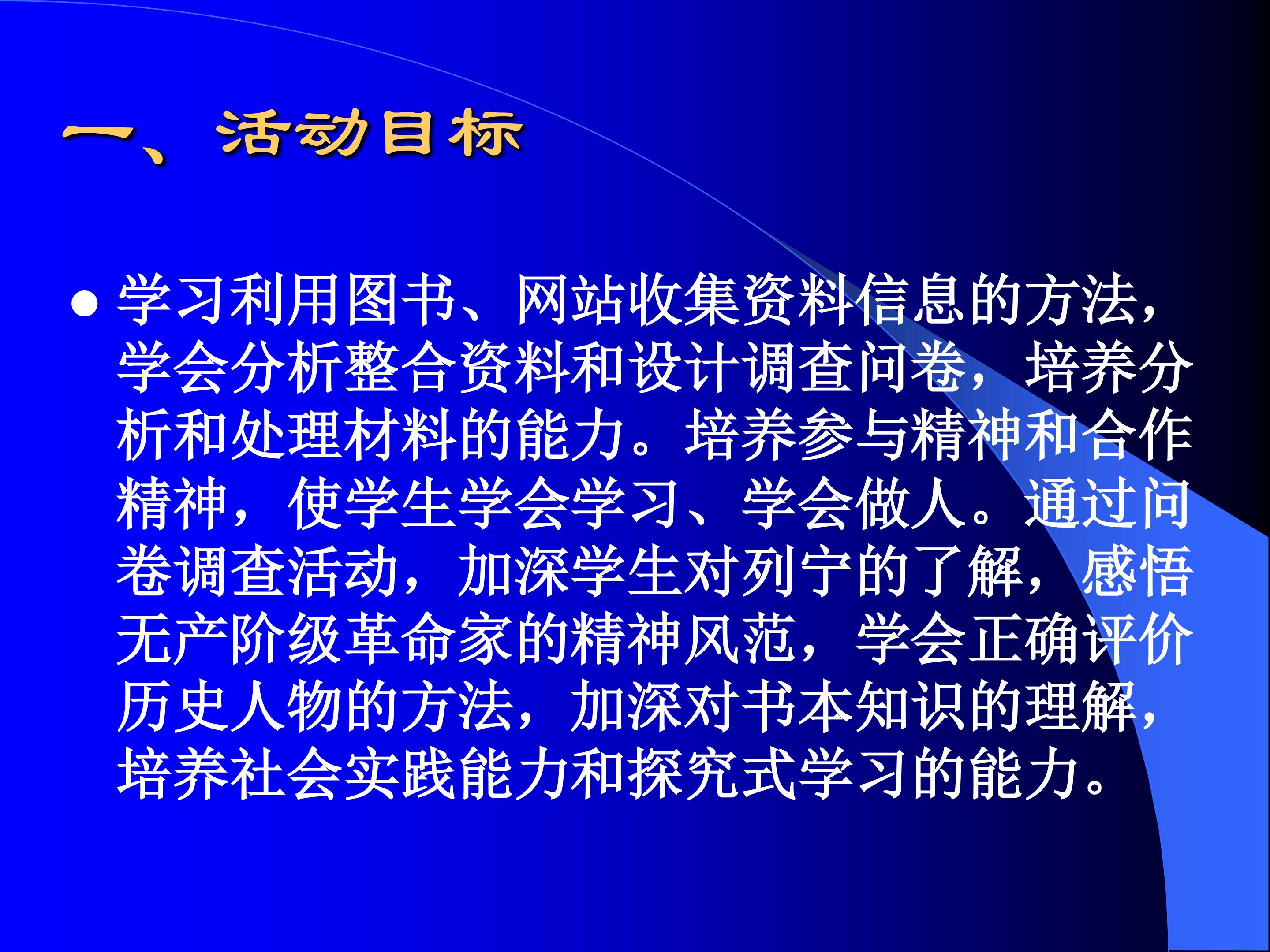 一、活动目标

● 学习利用图书、网站收集资料信息的方法，学会分析整合资料和设计调查问卷，培养分析和处理材料的能力。培养参与精神和合作精神，使学生学会学习、学会做人。通过问卷调查活动，加深学生对列宁的了解，感悟无产阶级革命家的精神风范，学会正确评价历史人物的方法，加深对书本知识的理解，培养社会实践能力和探究式学习的能力。